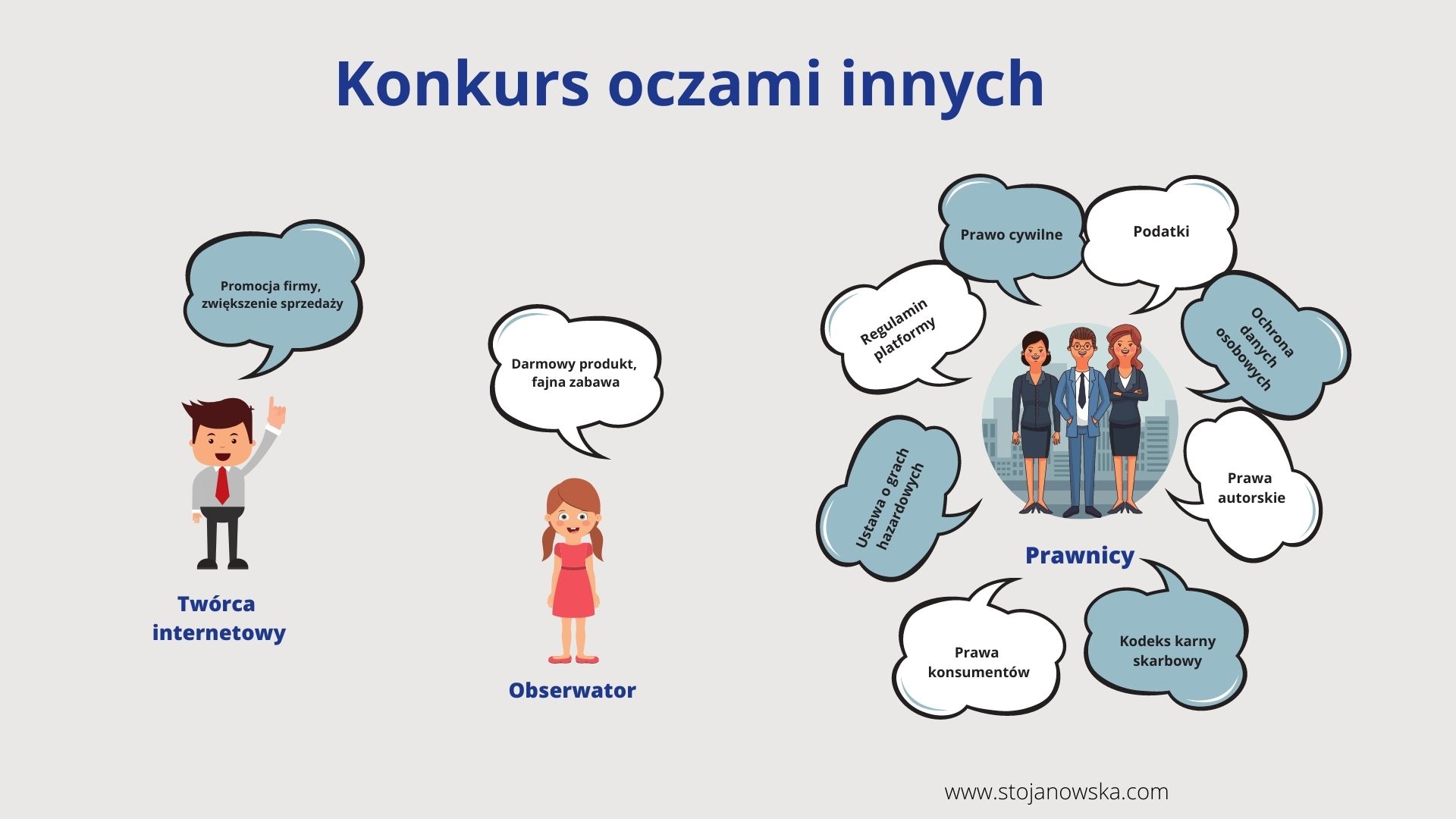 Konkurs oczami innych

Promocja firmy, zwiększenie sprzedaży

Twórca internetowy

Darmowy produkt, fajna zabawa

Obserwator

Prawo cywilne

Podatki

Regulamin platformy

Ochrona danych osobowych

Ustawa o grach hazardowych

Prawa autorskie

Prawnicy

Prawa konsumentów

Kodeks karny skarbowy

www.stojanowska.com